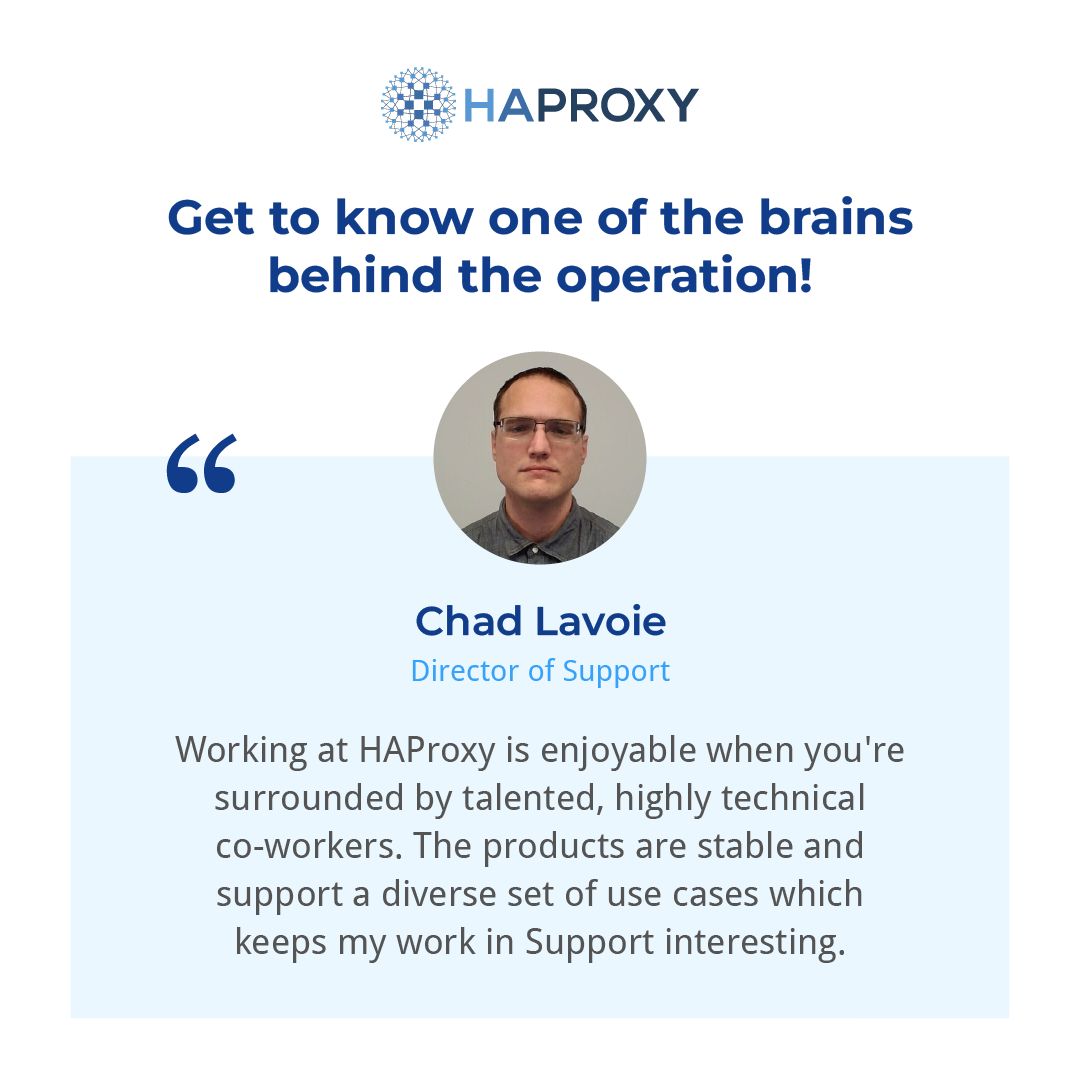 HAPROXY

Get to know one of the brains behind the operation!

“

Chad Lavoie

Director of Support

Working at HAProxy is enjoyable when you're surrounded by talented, highly technical co-workers. The products are stable and support a diverse set of use cases which keeps my work in Support interesting.